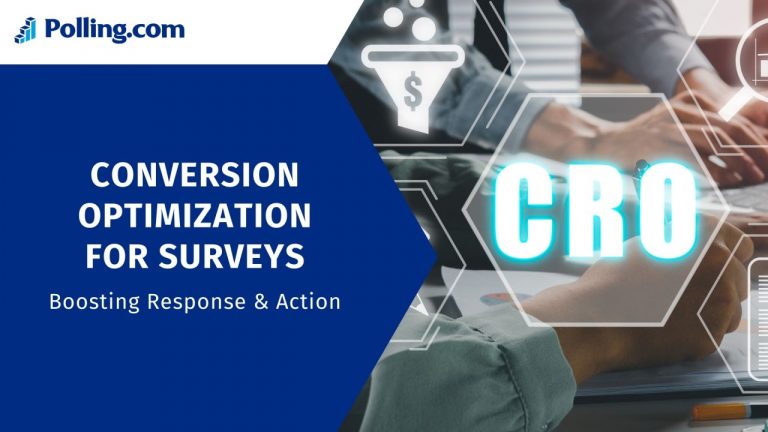 Polling.com

CONVERSION OPTIMIZATION FOR SURVEYS

Boosting Response & Action

$

CRO